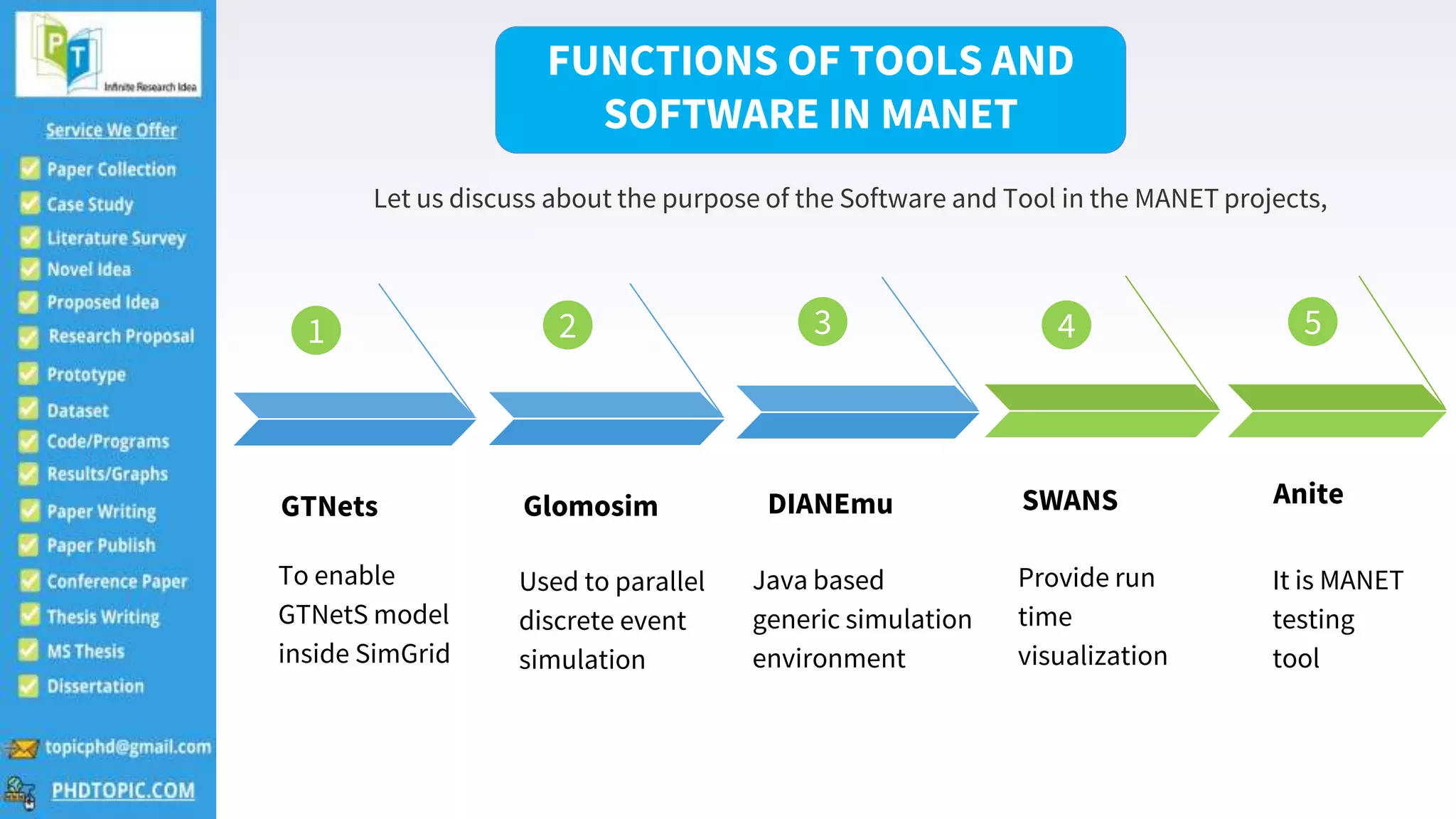 PT
Infinite Research Idea

Service We Offer

Paper Collection
Case Study
Literature Survey
Novel Idea
Proposed Idea
Research Proposal
Prototype
Dataset
Code/Programs
Results/Graphs
Paper Writing
Paper Publish
Conference Paper
Thesis Writing
MS Thesis
Dissertation

topicphd@gmail.com
PHDTOPIC.COM

FUNCTIONS OF TOOLS AND SOFTWARE IN MANET

Let us discuss about the purpose of the Software and Tool in the MANET projects,

1

GTNets

To enable GTNetS model inside SimGrid

2

Glomosim

Used to parallel discrete event simulation

3

DIANEmu

Java based generic simulation environment

4

SWANS

Provide run time visualization

5

Anite

It is MANET testing tool